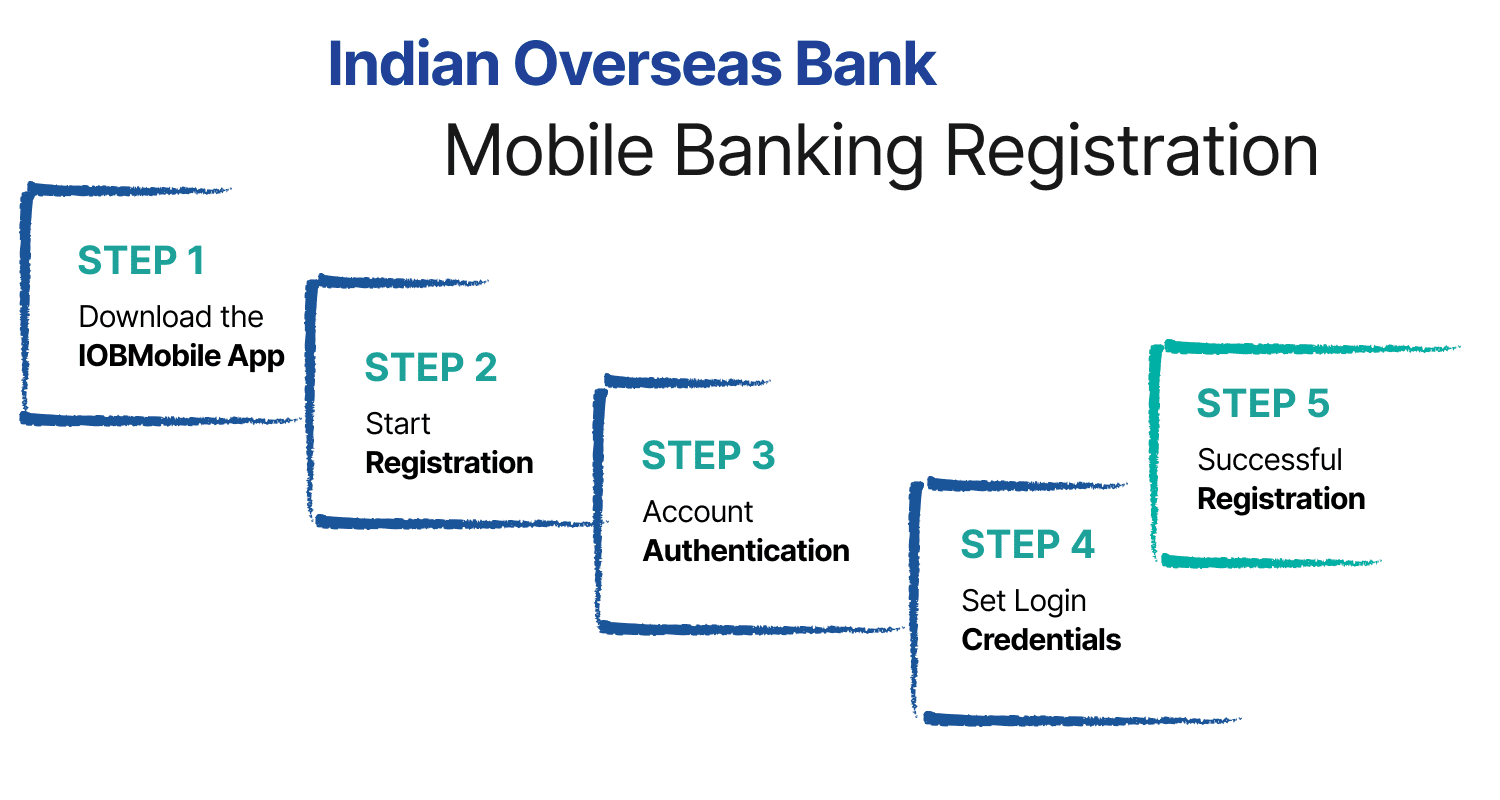 Indian Overseas Bank
Mobile Banking Registration

STEP 1
Download the IOBMobile App

STEP 2
Start Registration

STEP 3
Account Authentication

STEP 4
Set Login Credentials

STEP 5
Successful Registration